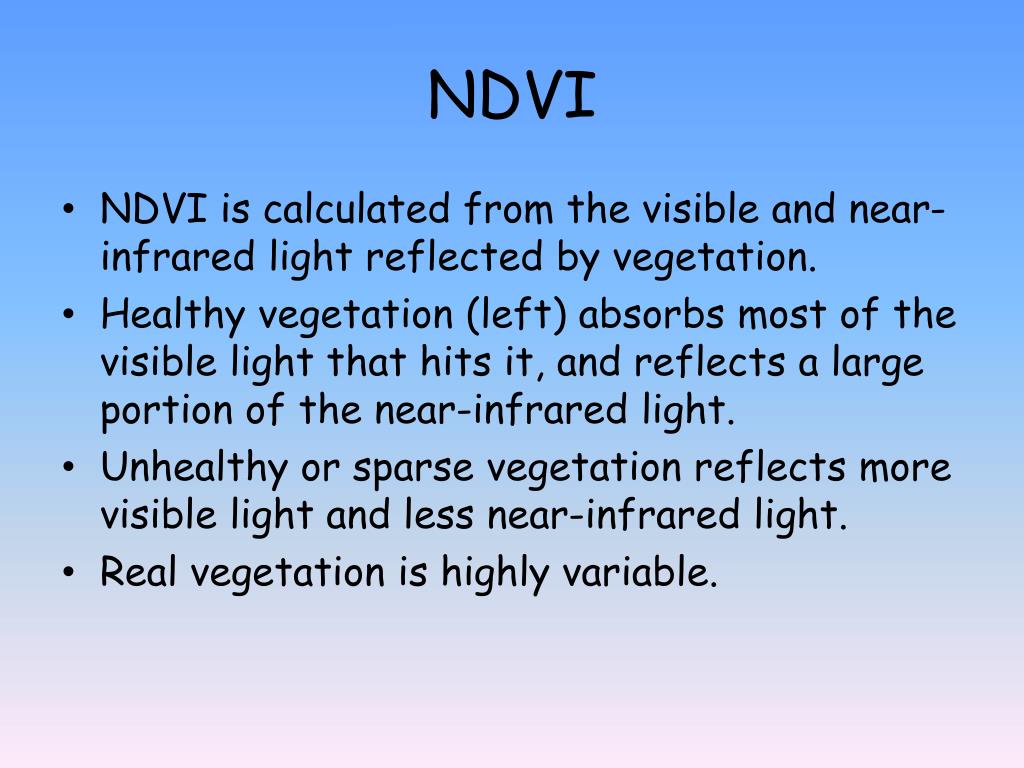 NDVI

• NDVI is calculated from the visible and near-infrared light reflected by vegetation.
• Healthy vegetation (left) absorbs most of the visible light that hits it, and reflects a large portion of the near-infrared light.
• Unhealthy or sparse vegetation reflects more visible light and less near-infrared light.
• Real vegetation is highly variable.